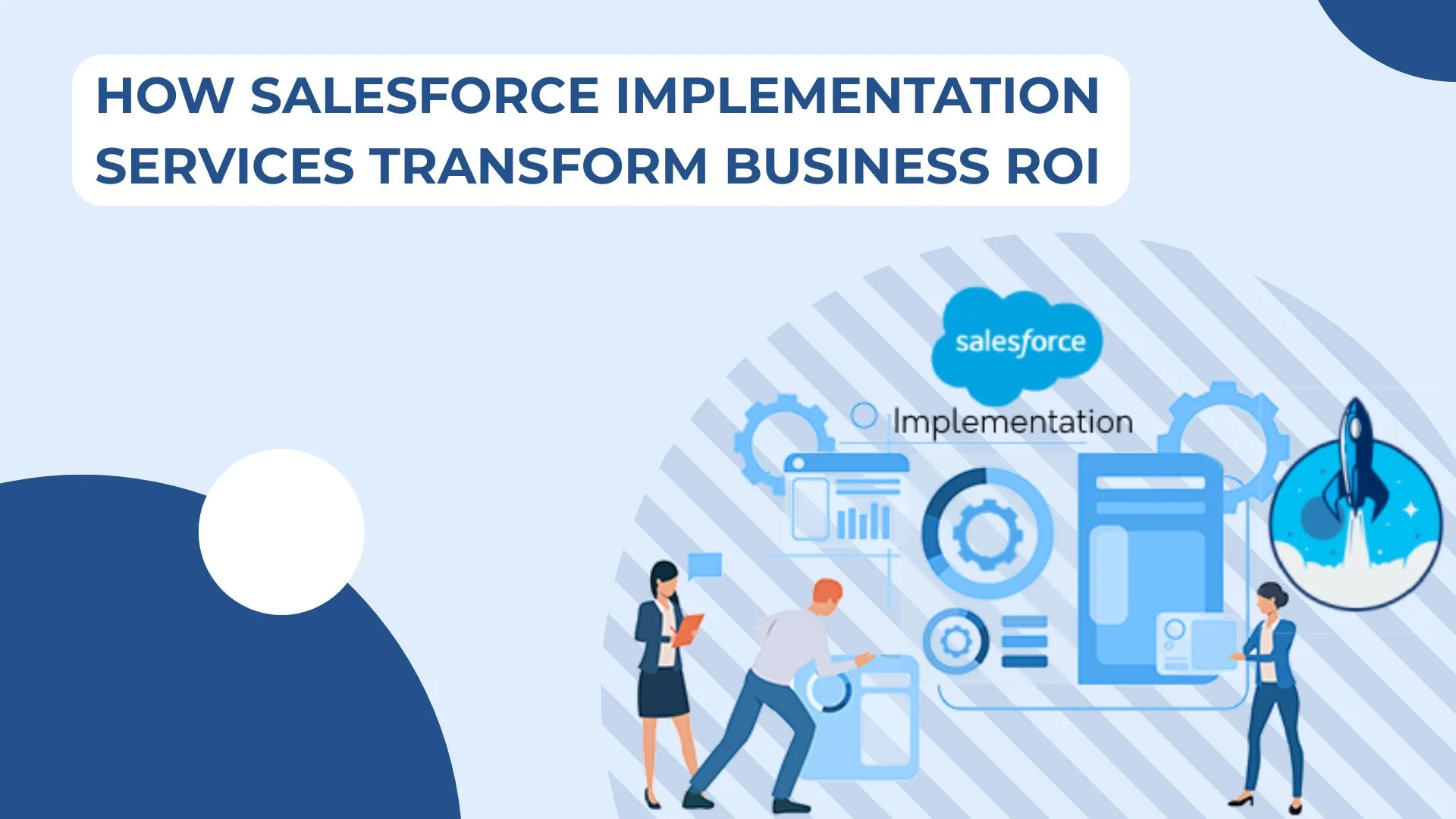 HOW SALESFORCE IMPLEMENTATION SERVICES TRANSFORM BUSINESS ROI

salesforce

Implementation